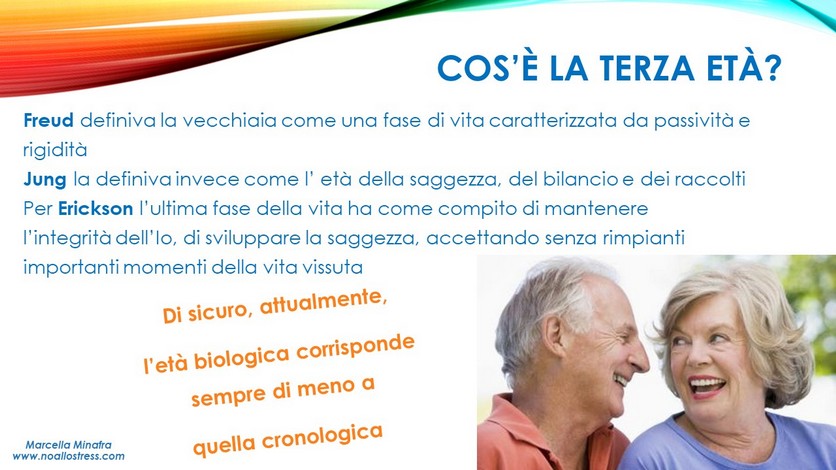 COS'È LA TERZA ETÀ?

Freud definiva la vecchiaia come una fase di vita caratterizzata da passività e rigidità

Jung la definiva invece come l' età della saggezza, del bilancio e dei raccolti

Per Erickson l'ultima fase della vita ha come compito di mantenere l'integrità dell'Io, di sviluppare la saggezza, accettando senza rimpianti importanti momenti della vita vissuta

Di sicuro, attualmente, l'età biologica corrisponde sempre di meno a quella cronologica

Marcella Minafra
www.noallostress.com